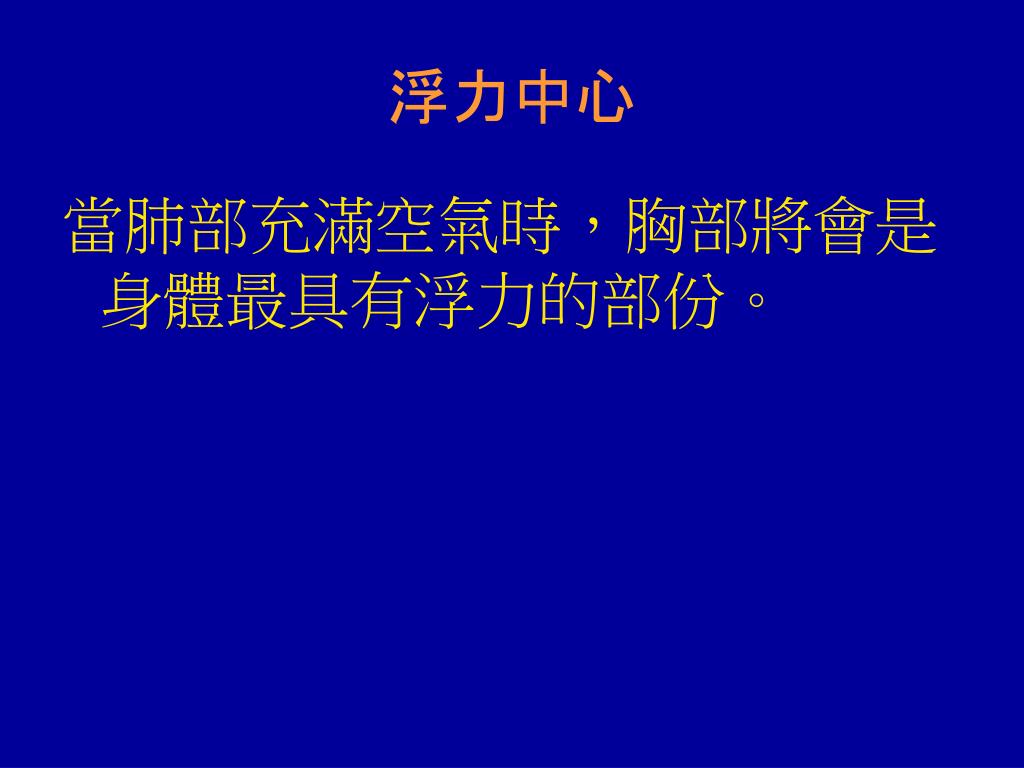 浮力中心

當肺部充滿空氣時，胸部將會是身體最具有浮力的部份。